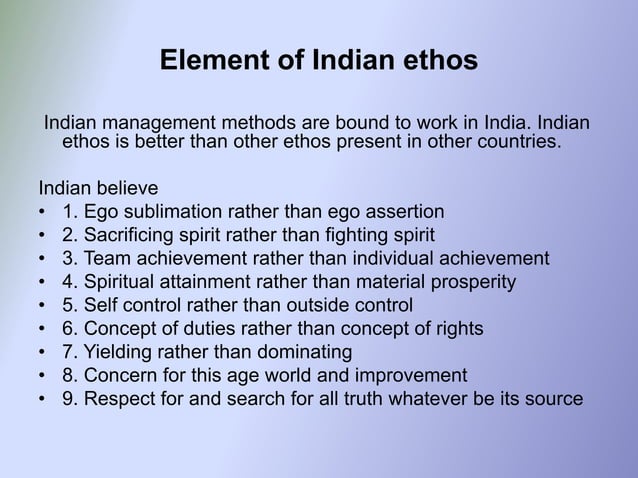 Element of Indian ethos

Indian management methods are bound to work in India. Indian ethos is better than other ethos present in other countries.

Indian believe
• 1. Ego sublimation rather than ego assertion
• 2. Sacrificing spirit rather than fighting spirit
• 3. Team achievement rather than individual achievement
• 4. Spiritual attainment rather than material prosperity
• 5. Self control rather than outside control
• 6. Concept of duties rather than concept of rights
• 7. Yielding rather than dominating
• 8. Concern for this age world and improvement
• 9. Respect for and search for all truth whatever be its source